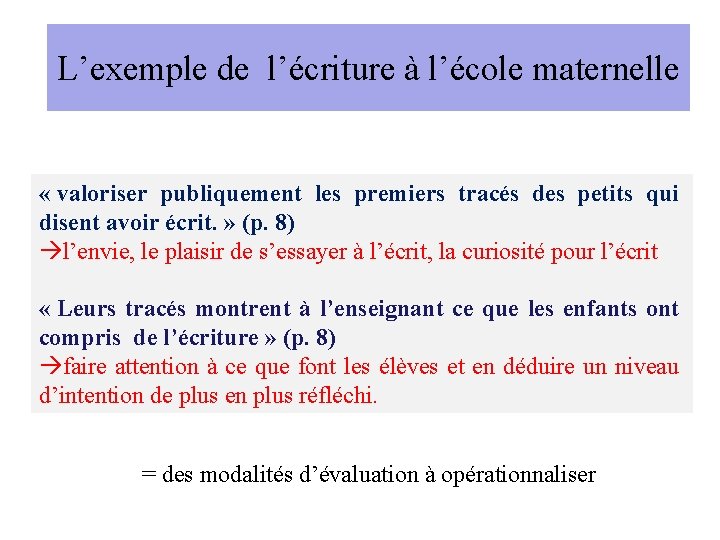 L’exemple de l’écriture à l’école maternelle

« valoriser publiquement les premiers tracés des petits qui disent avoir écrit. » (p. 8)
→l’envie, le plaisir de s’essayer à l’écrit, la curiosité pour l’écrit

« Leurs tracés montrent à l’enseignant ce que les enfants ont compris de l’écriture » (p. 8)
→faire attention à ce que font les élèves et en déduire un niveau d’intention de plus en plus réfléchi.

= des modalités d’évaluation à opérationnaliser